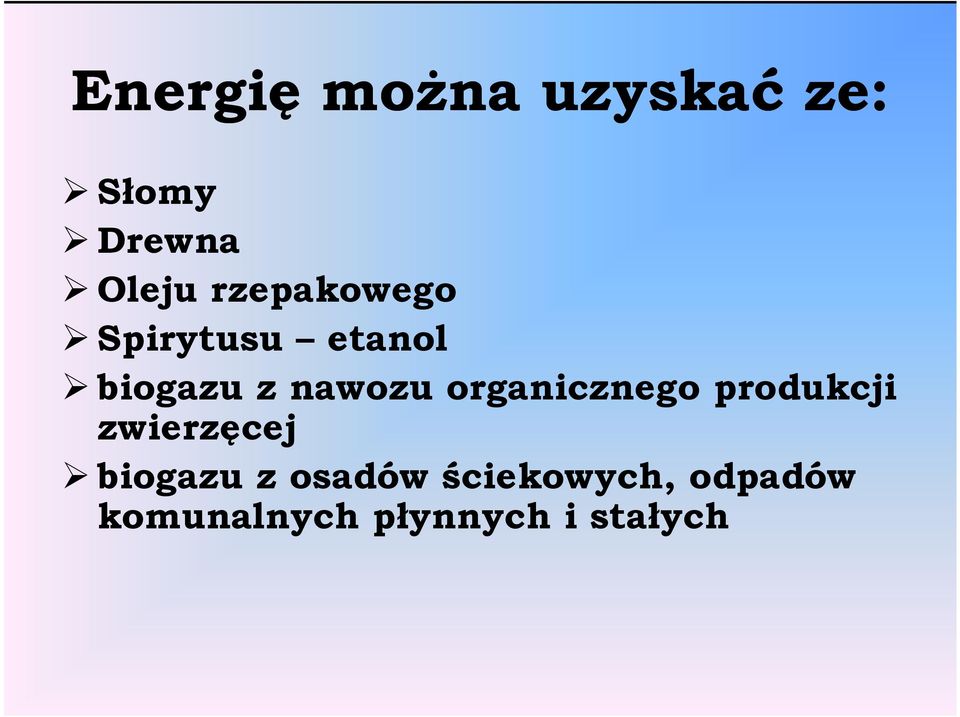 Energię można uzyskać ze:

➢ Słomy
➢ Drewna
➢ Oleju rzepakowego
➢ Spirytusu – etanol
➢ biogazu z nawozu organicznego produkcji zwierzęcej
➢ biogazu z osadów ściekowych, odpadów komunalnych płynnych i stałych